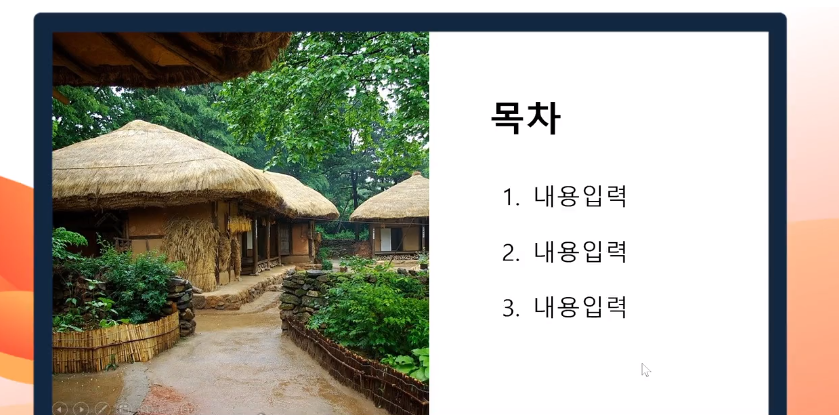 목차

1. 내용입력
2. 내용입력
3. 내용입력